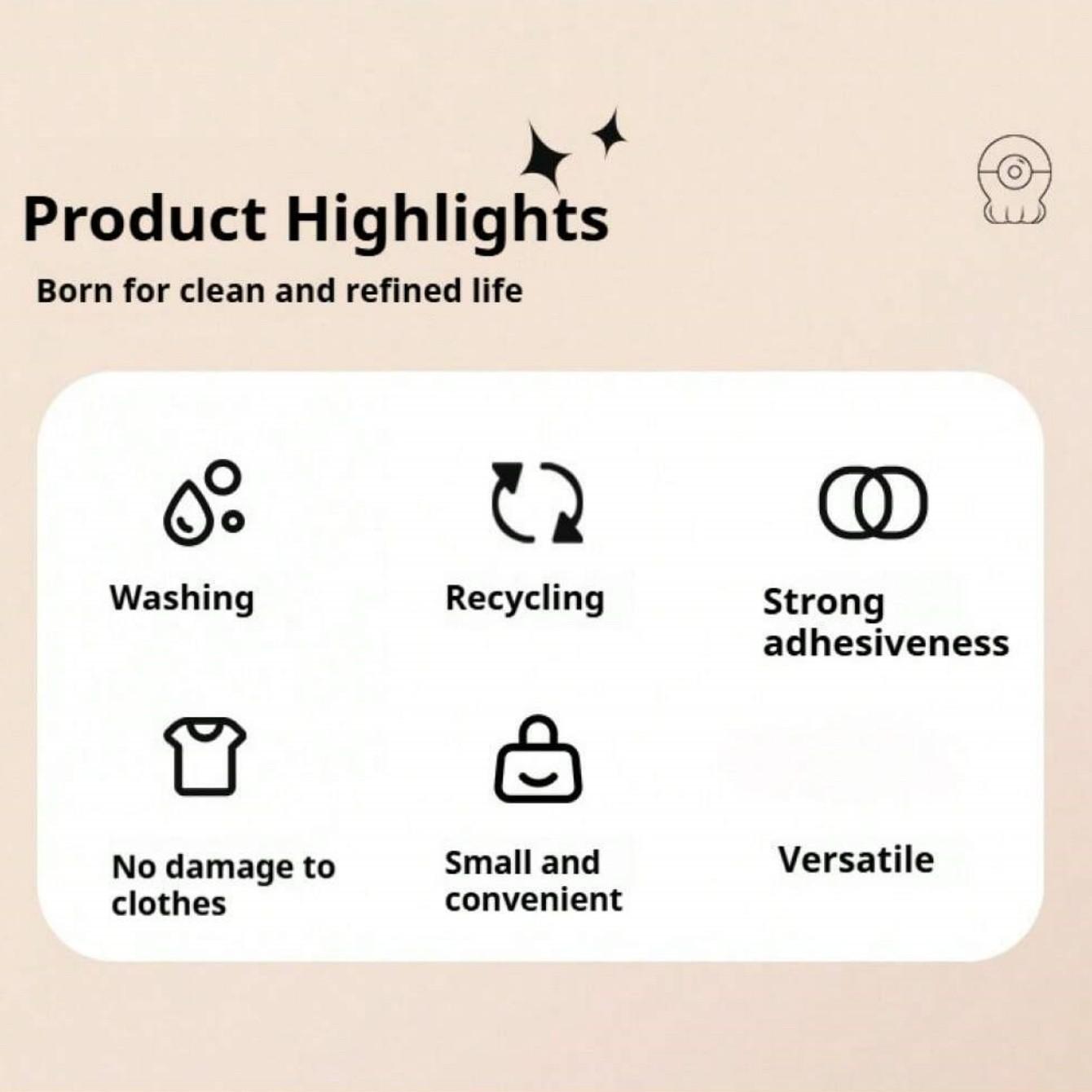 Product Highlights

Born for clean and refined life

Washing

Recycling

Strong adhesiveness

No damage to clothes

Small and convenient

Versatile